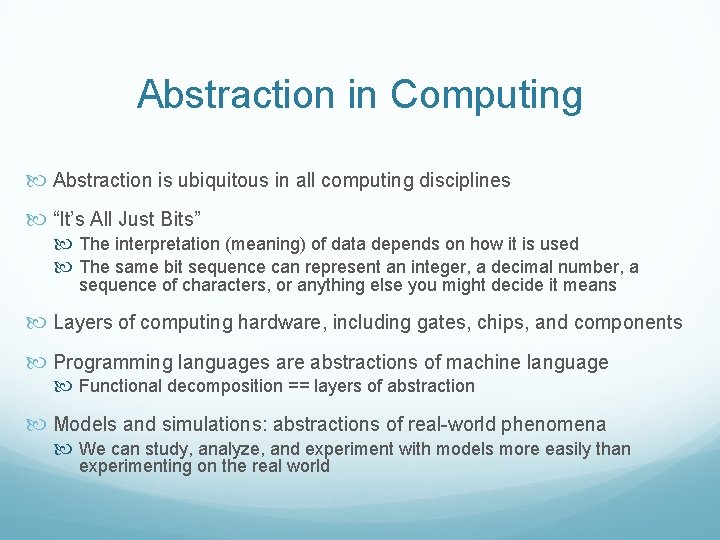 Abstraction in Computing

Abstraction is ubiquitous in all computing disciplines

“It’s All Just Bits”

The interpretation (meaning) of data depends on how it is used

The same bit sequence can represent an integer, a decimal number, a sequence of characters, or anything else you might decide it means

Layers of computing hardware, including gates, chips, and components

Programming languages are abstractions of machine language

Functional decomposition == layers of abstraction

Models and simulations: abstractions of real-world phenomena

We can study, analyze, and experiment with models more easily than experimenting on the real world